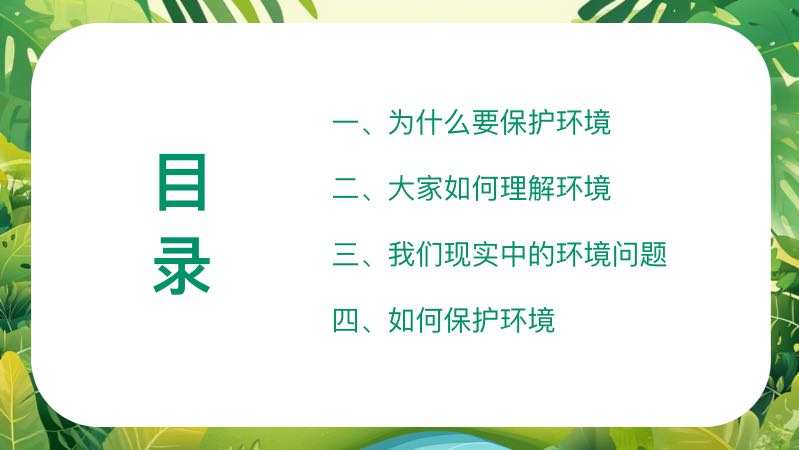 目录

一、为什么要保护环境

二、大家如何理解环境

三、我们现实中的环境问题

四、如何保护环境